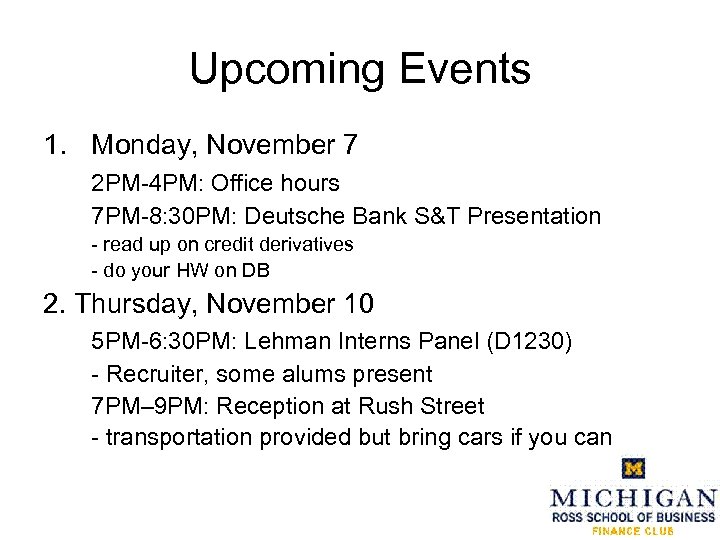 Upcoming Events

1. Monday, November 7

2PM-4PM: Office hours

7PM-8:30PM: Deutsche Bank S&T Presentation

- read up on credit derivatives

- do your HW on DB

2. Thursday, November 10

5PM-6:30PM: Lehman Interns Panel (D1230)

- Recruiter, some alums present

7PM–9PM: Reception at Rush Street

- transportation provided but bring cars if you can

M

MICHIGAN
ROSS SCHOOL OF BUSINESS
FINANCE CLUB